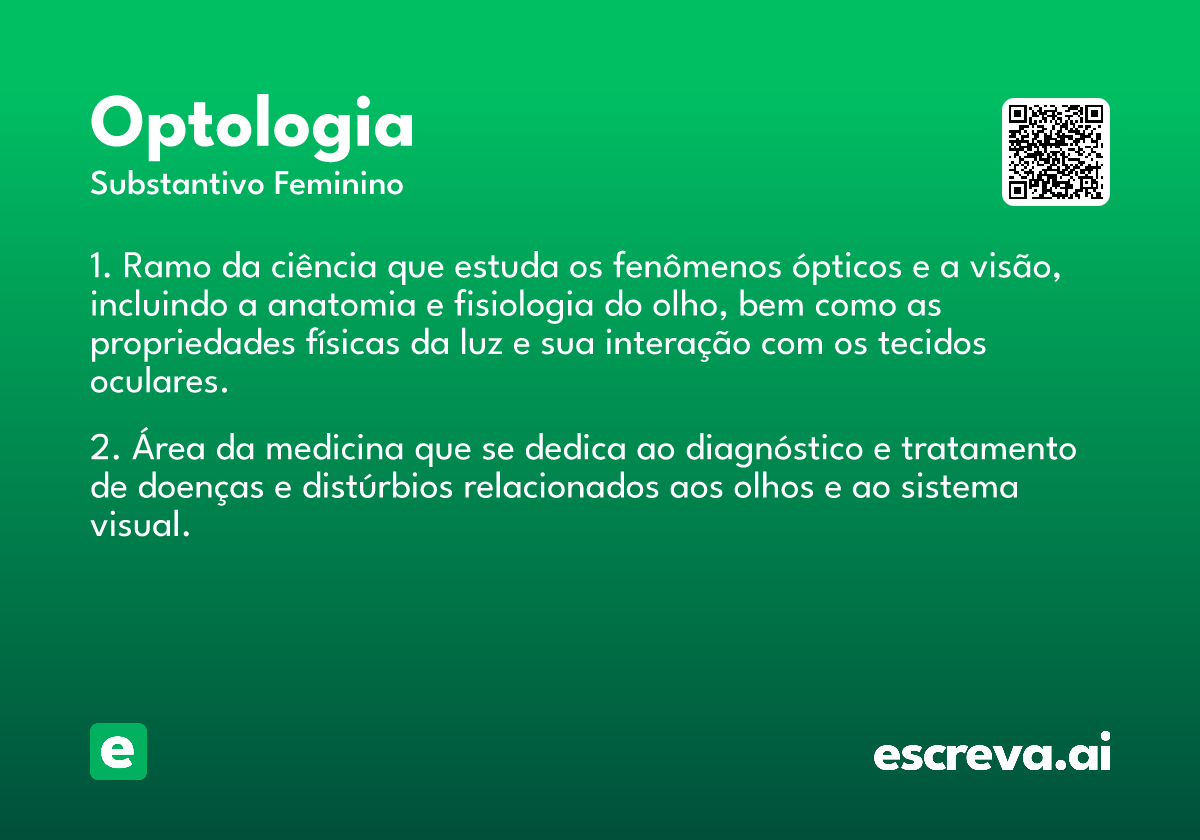 Optologia
Substantivo Feminino

1. Ramo da ciência que estuda os fenômenos ópticos e a visão, incluindo a anatomia e fisiologia do olho, bem como as propriedades físicas da luz e sua interação com os tecidos oculares.

2. Área da medicina que se dedica ao diagnóstico e tratamento de doenças e distúrbios relacionados aos olhos e ao sistema visual.

e

escreva.ai